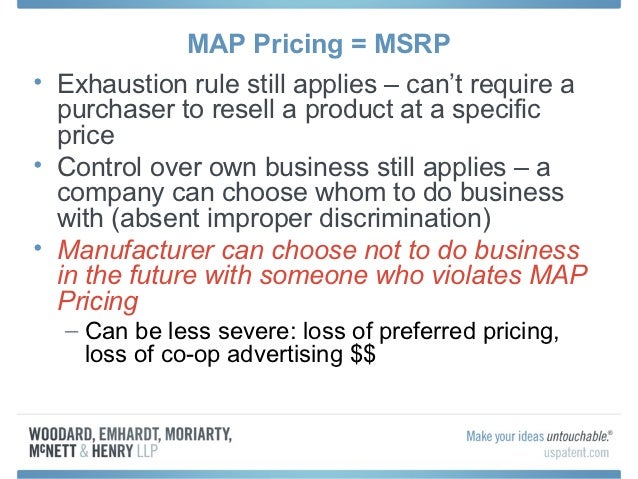 MAP Pricing = MSRP

• Exhaustion rule still applies – can't require a purchaser to resell a product at a specific price

• Control over own business still applies – a company can choose whom to do business with (absent improper discrimination)

• Manufacturer can choose not to do business in the future with someone who violates MAP Pricing

– Can be less severe: loss of preferred pricing, loss of co-op advertising \$\$

WOODARD, EMHARDT, MORIARTY, McNETT & HENRY LLP

Make your ideas untouchable.®
uspatent.com